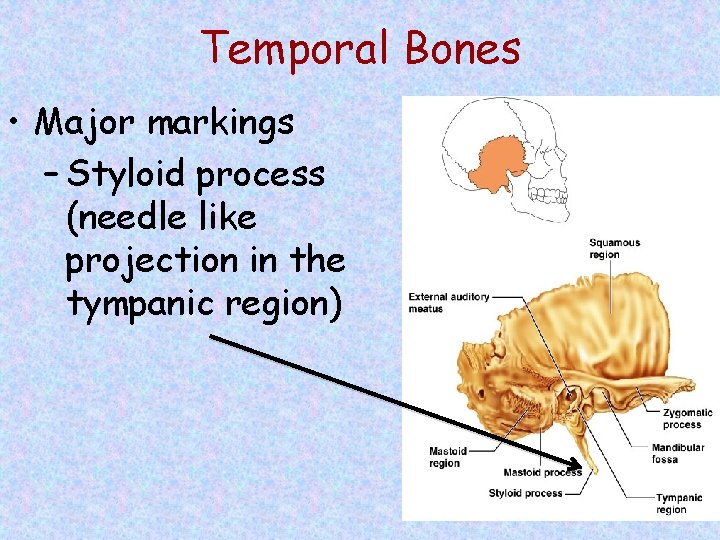 Temporal Bones

• Major markings
– Styloid process (needle like projection in the tympanic region)

Squamous region

External auditory meatus

Zygomatic process

Mandibular fossa

Mastoid region

Mastoid process

Styloid process

Tympanic region